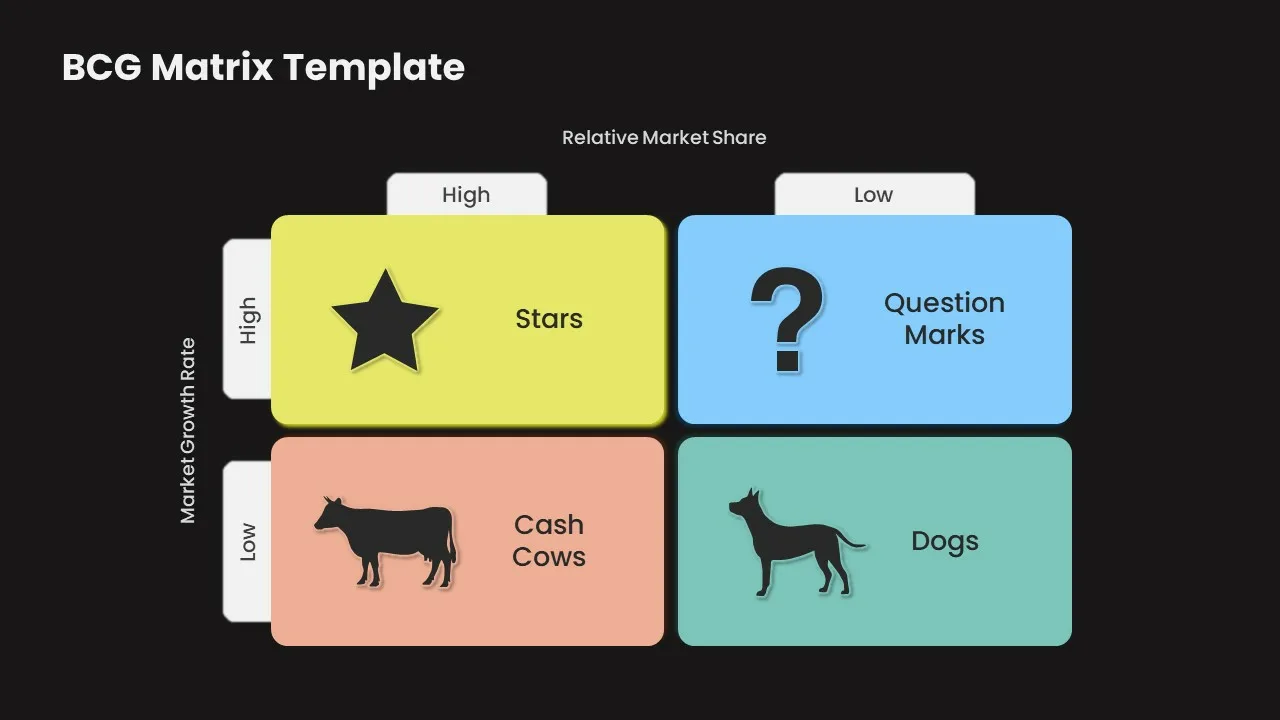 BCG Matrix Template

Relative Market Share

High

Low

Market Growth Rate

High

Low

Stars

Question Marks

Cash Cows

Dogs